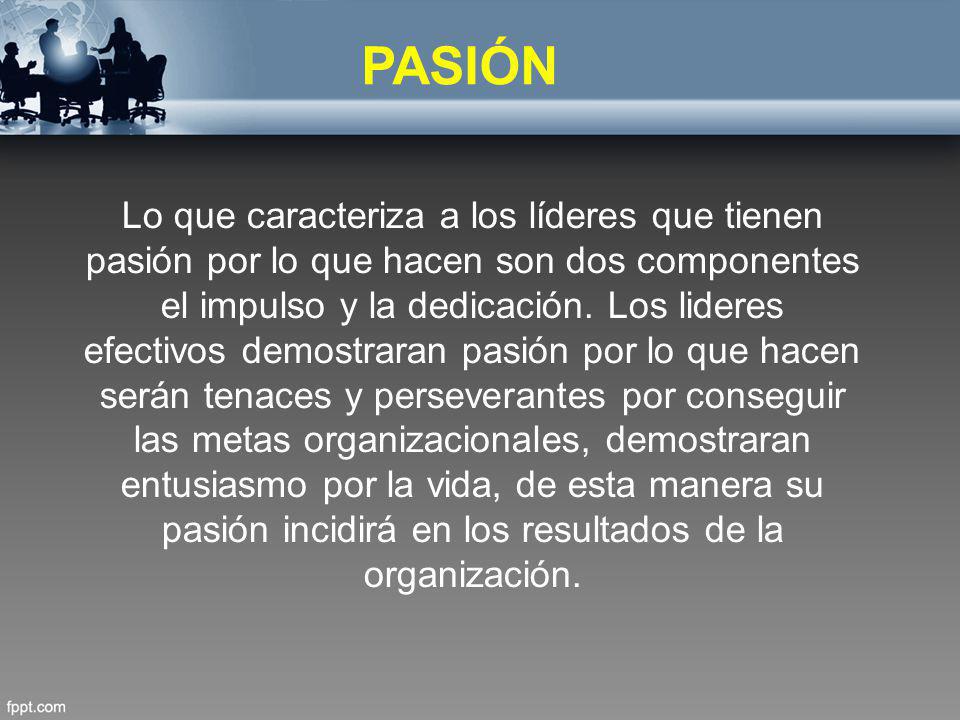 PASIÓN

Lo que caracteriza a los líderes que tienen pasión por lo que hacen son dos componentes el impulso y la dedicación. Los lideres efectivos demostraran pasión por lo que hacen serán tenaces y perseverantes por conseguir las metas organizacionales, demostraran entusiasmo por la vida, de esta manera su pasión incidirá en los resultados de la organización.

fppt.com